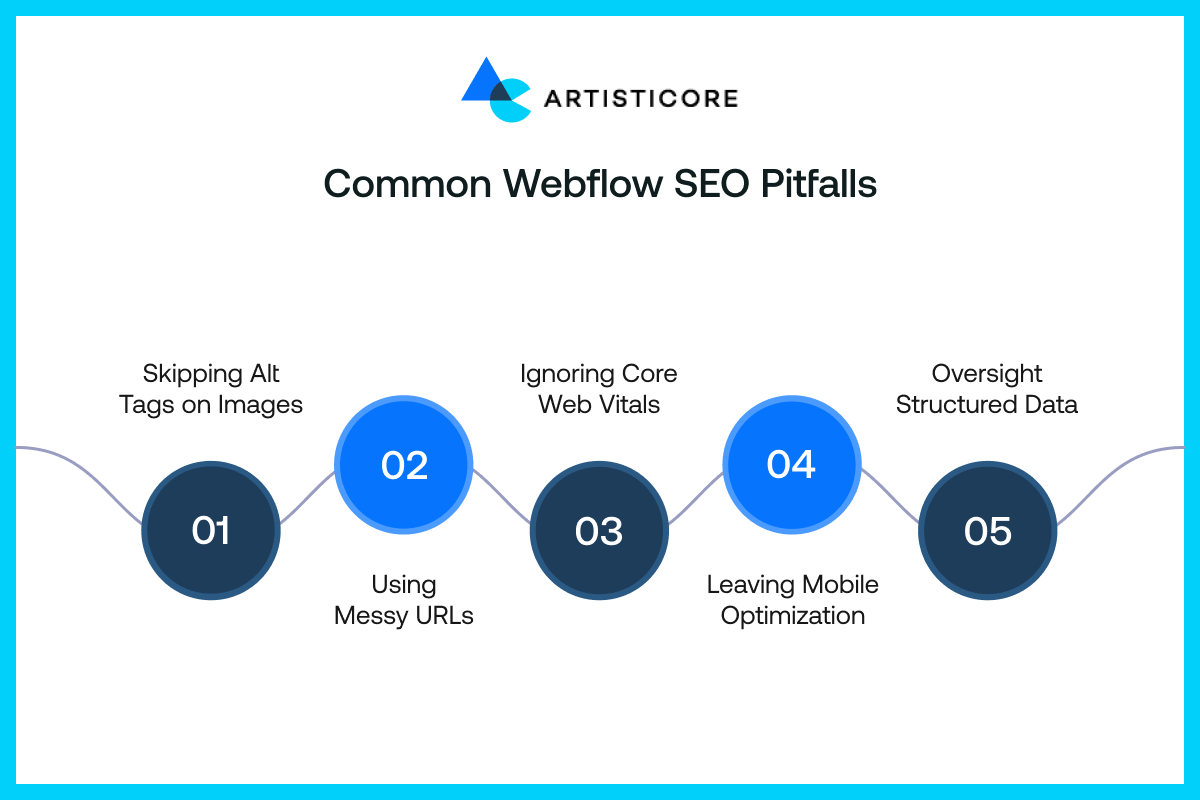 ARTISTICORE

Common Webflow SEO Pitfalls

Skipping Alt Tags on Images

01

02

Using Messy URLs

Ignoring Core Web Vitals

03

04

Leaving Mobile Optimization

Oversight Structured Data

05